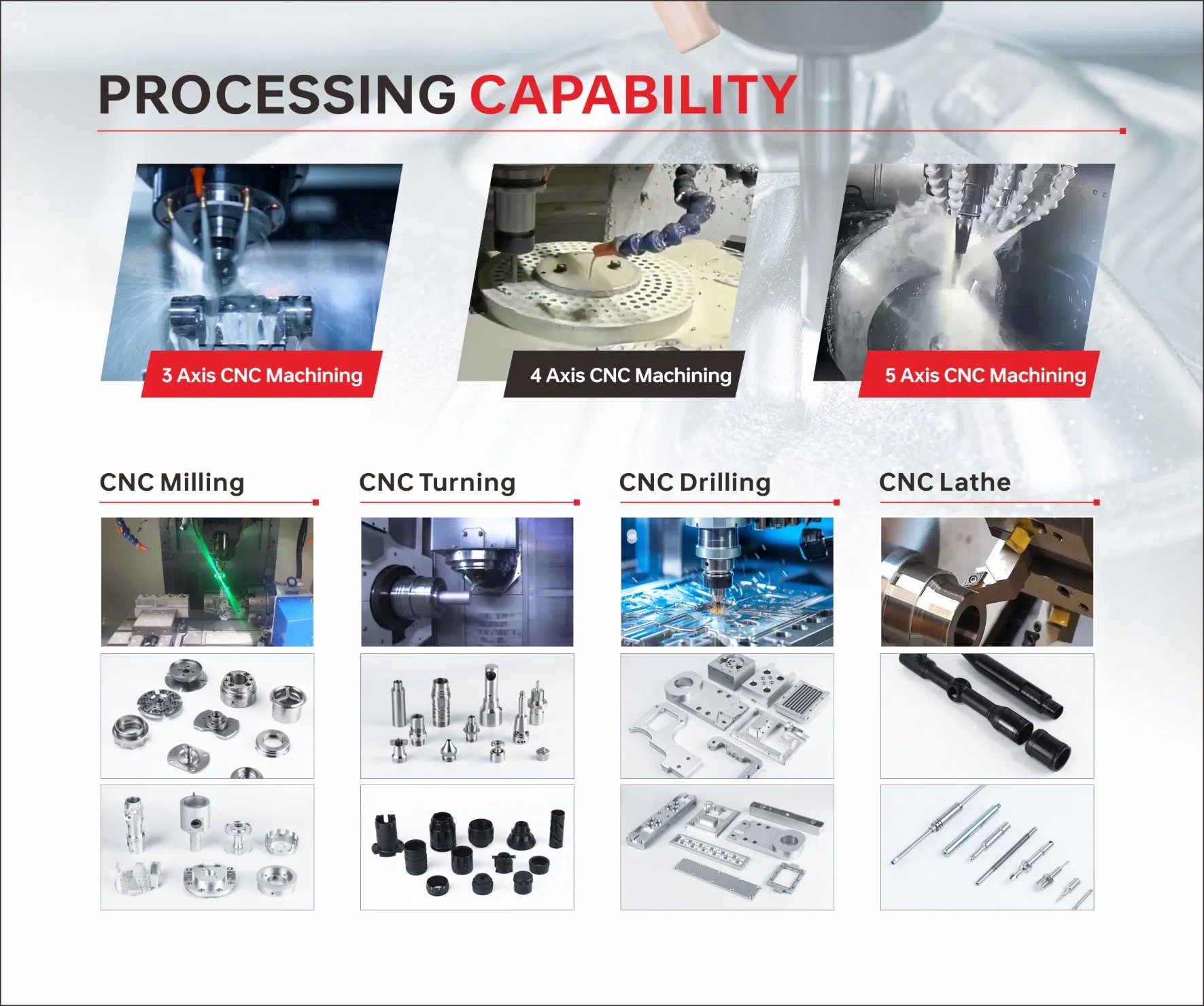 PROCESSING CAPABILITY

3 Axis CNC Machining

4 Axis CNC Machining

5 Axis CNC Machining

CNC Milling

CNC Turning

CNC Drilling

CNC Lathe